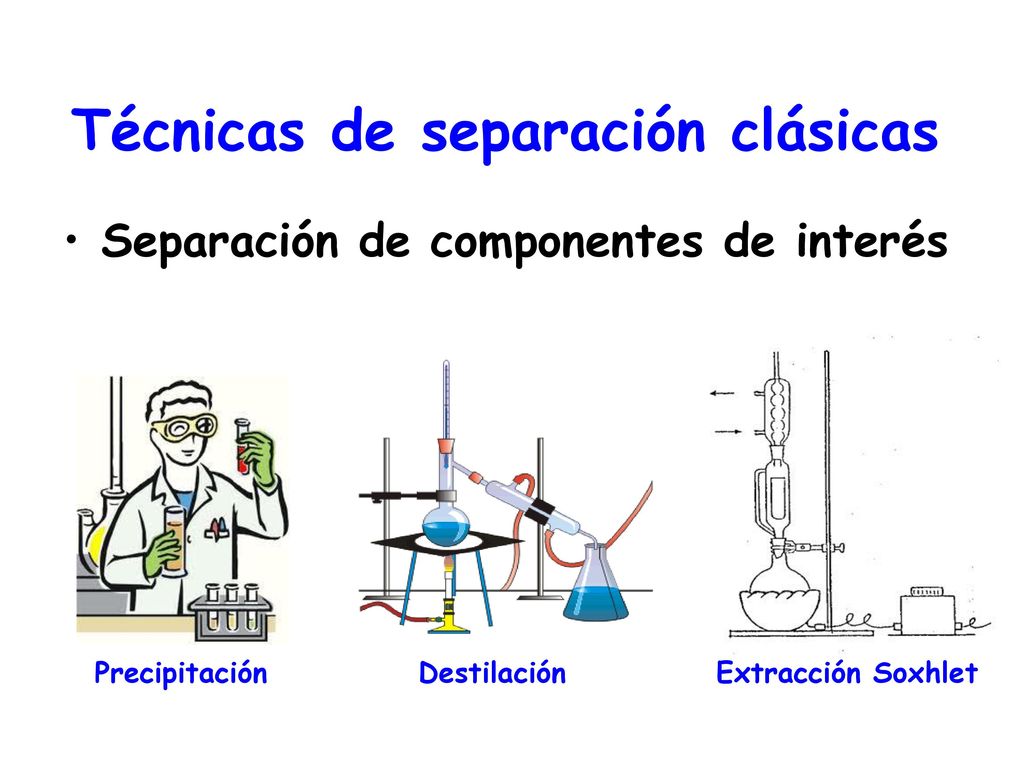 Técnicas de separación clásicas

• Separación de componentes de interés

Precipitación

Destilación

Extracción Soxhlet